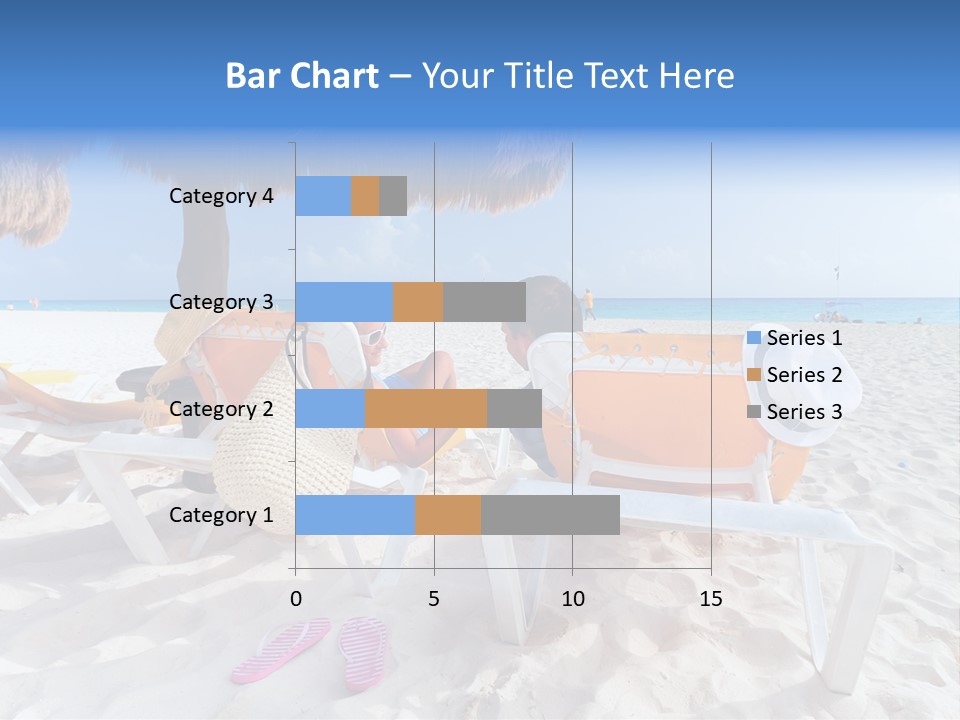 Bar Chart – Your Title Text Here

Category 4
Category 3
Category 2
Category 1

0 5 10 15

Series 1
Series 2
Series 3